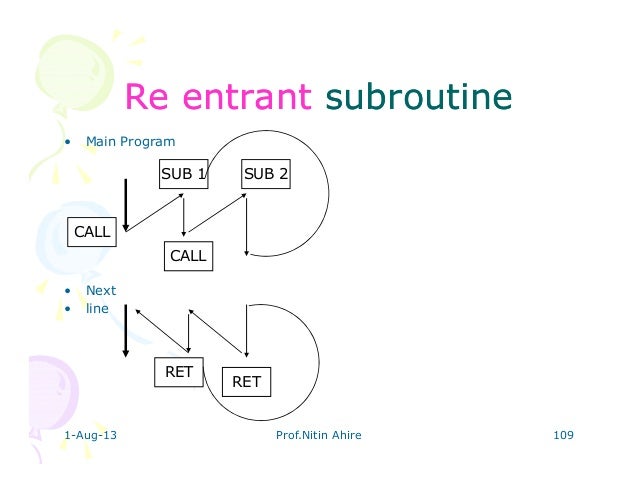 Re entrant subroutine

• Main Program

SUB 1

SUB 2

CALL

CALL

• Next
• line

RET

RET

1-Aug-13

Prof.Nitin Ahire

109